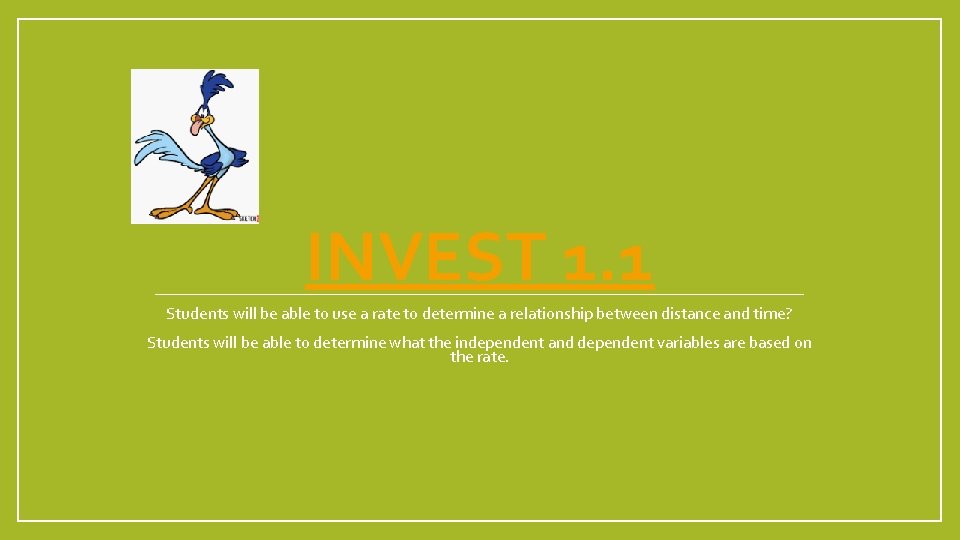 INVEST 1.1

Students will be able to use a rate to determine a relationship between distance and time?

Students will be able to determine what the independent and dependent variables are based on the rate.